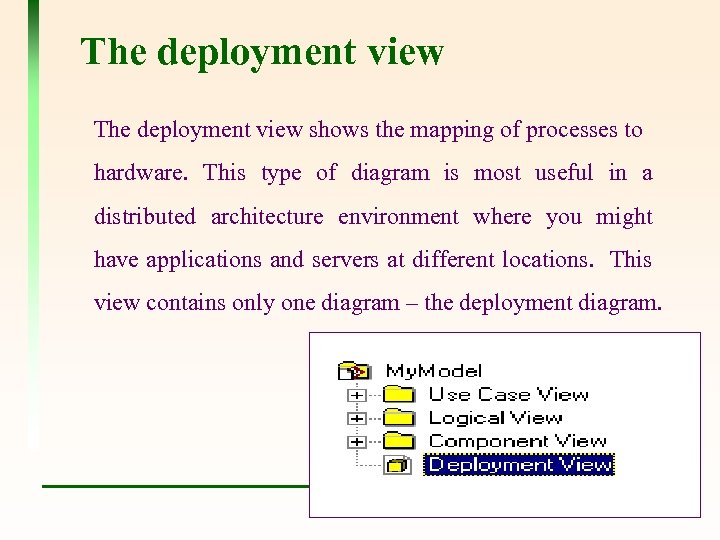 The deployment view

The deployment view shows the mapping of processes to hardware. This type of diagram is most useful in a distributed architecture environment where you might have applications and servers at different locations. This view contains only one diagram – the deployment diagram.

MyModel
Use Case View
Logical View
Component View
Deployment View